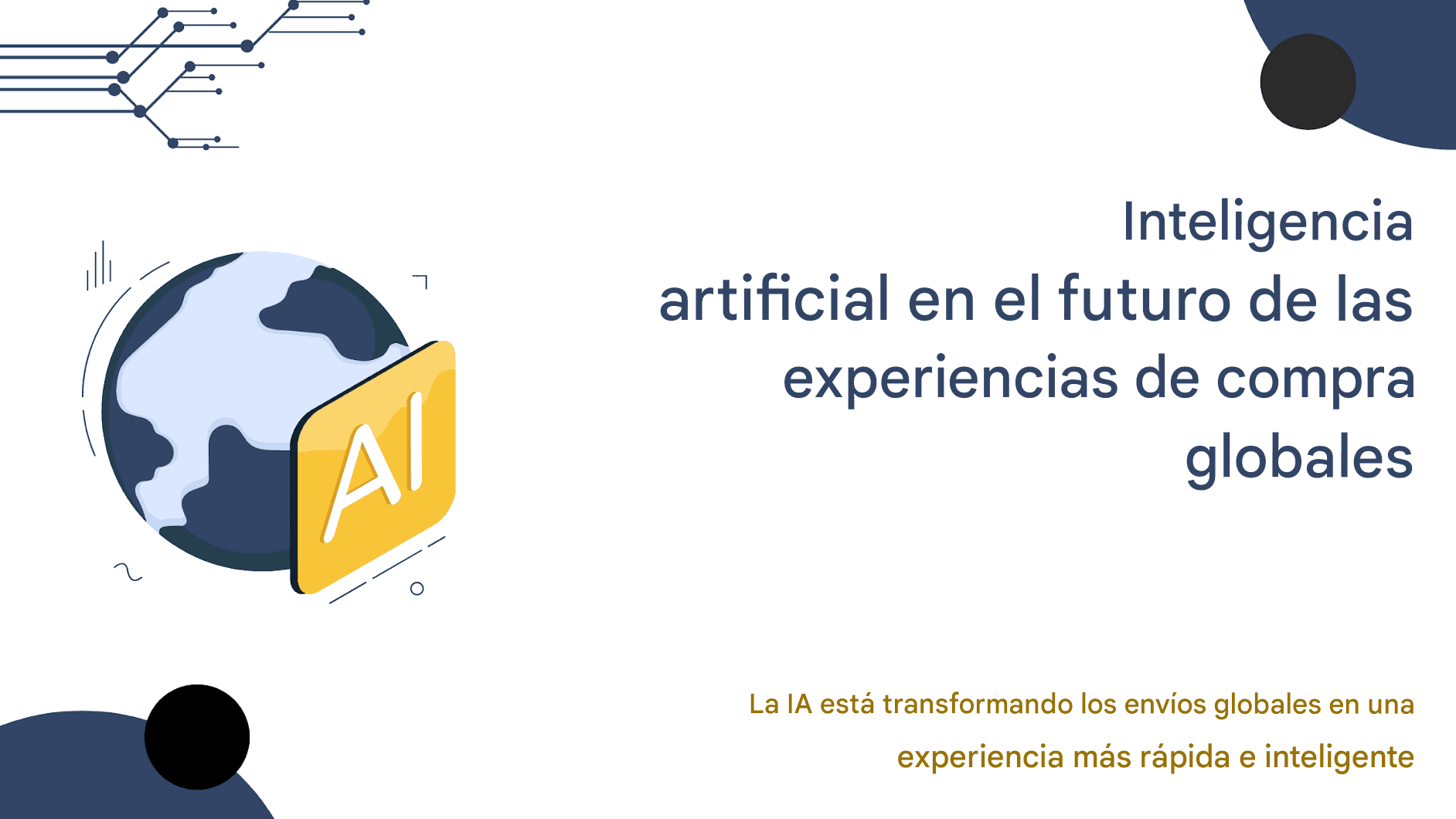 AI

Inteligencia artificial en el futuro de las experiencias de compra globales

La IA está transformando los envíos globales en una experiencia más rápida e inteligente